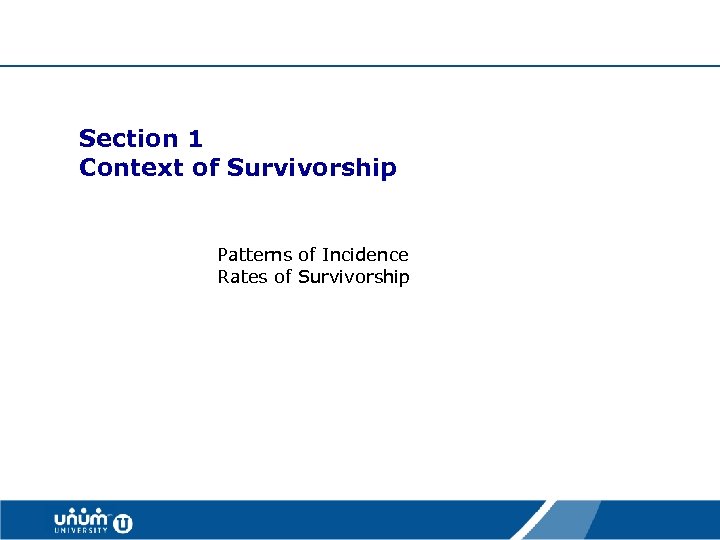 Section 1
Context of Survivorship

Patterns of Incidence
Rates of Survivorship

unum
UNIVERSITY U